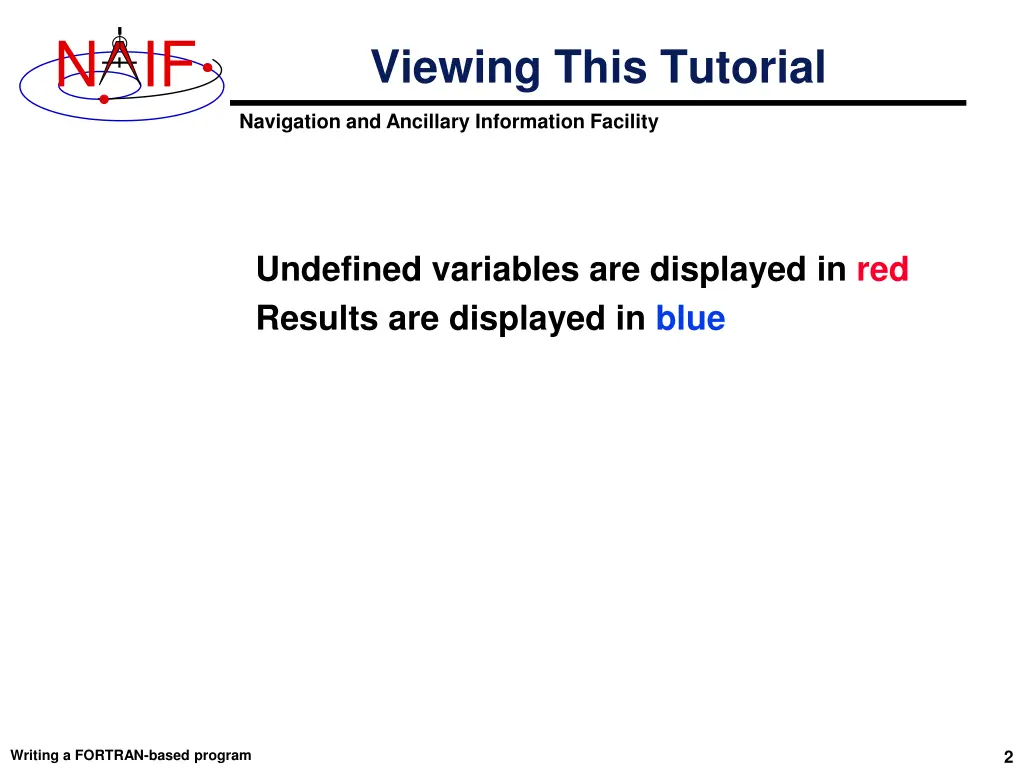 NAIF

Viewing This Tutorial

Navigation and Ancillary Information Facility

Undefined variables are displayed in red
Results are displayed in blue

Writing a FORTRAN-based program

2